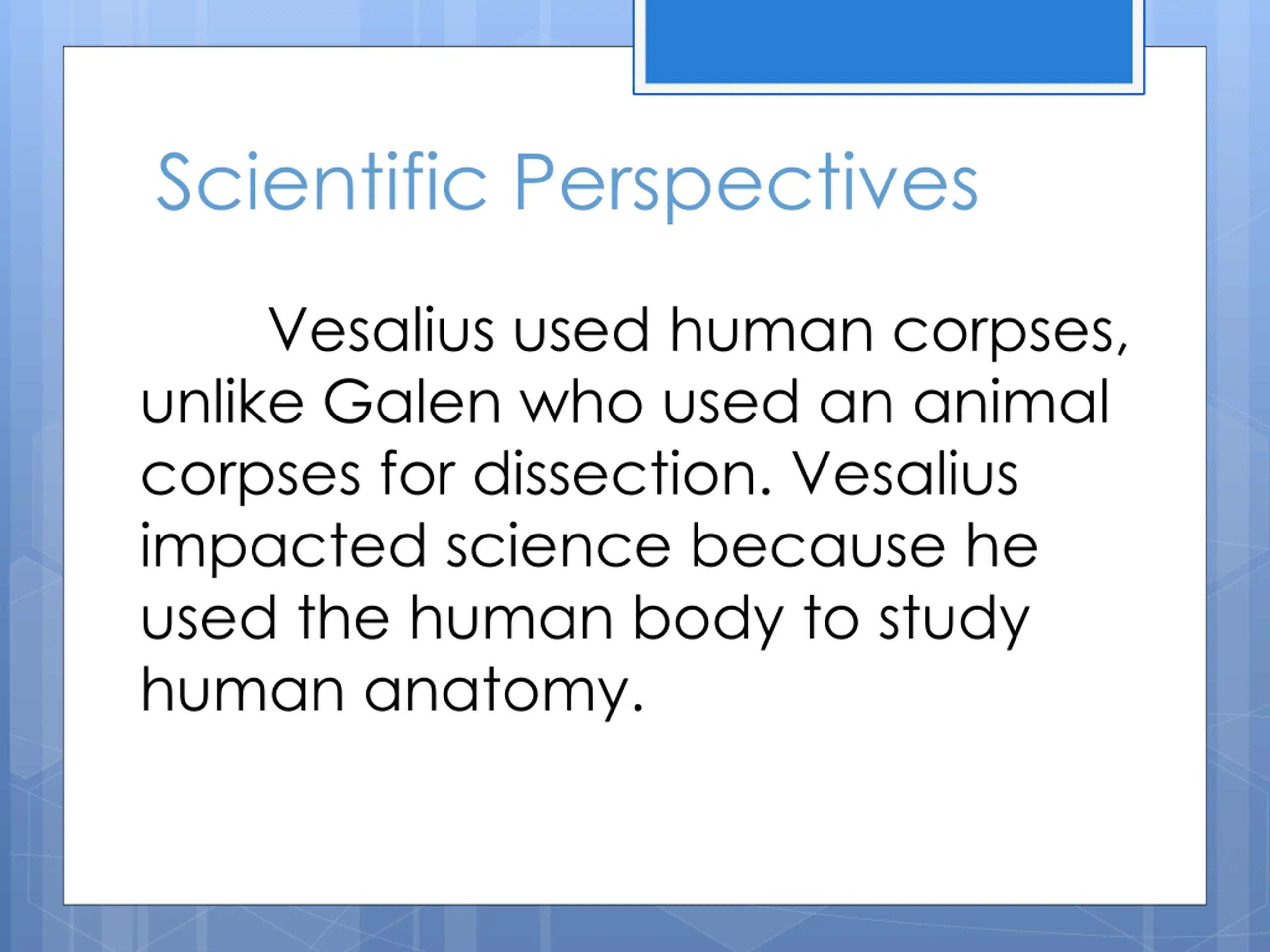 Scientific Perspectives

Vesalius used human corpses, unlike Galen who used an animal corpses for dissection. Vesalius impacted science because he used the human body to study human anatomy.